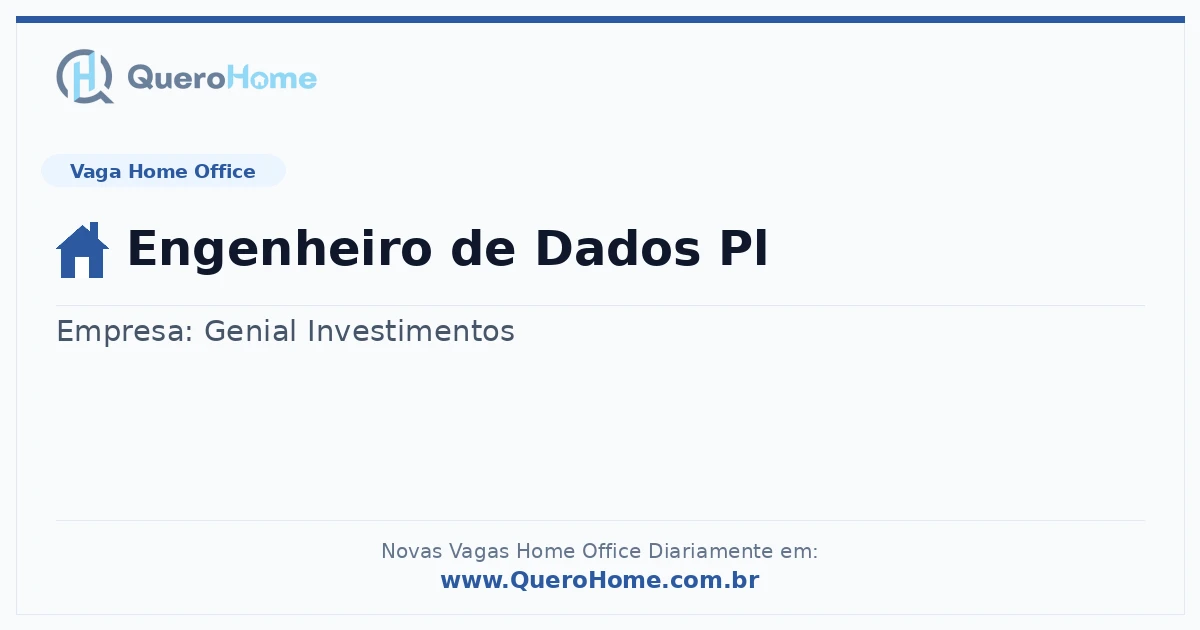 QueroHome

Vaga Home Office

Engenheiro de Dados Pl

Empresa: Genial Investimentos

Novas Vagas Home Office Diariamente em:
www.QueroHome.com.br